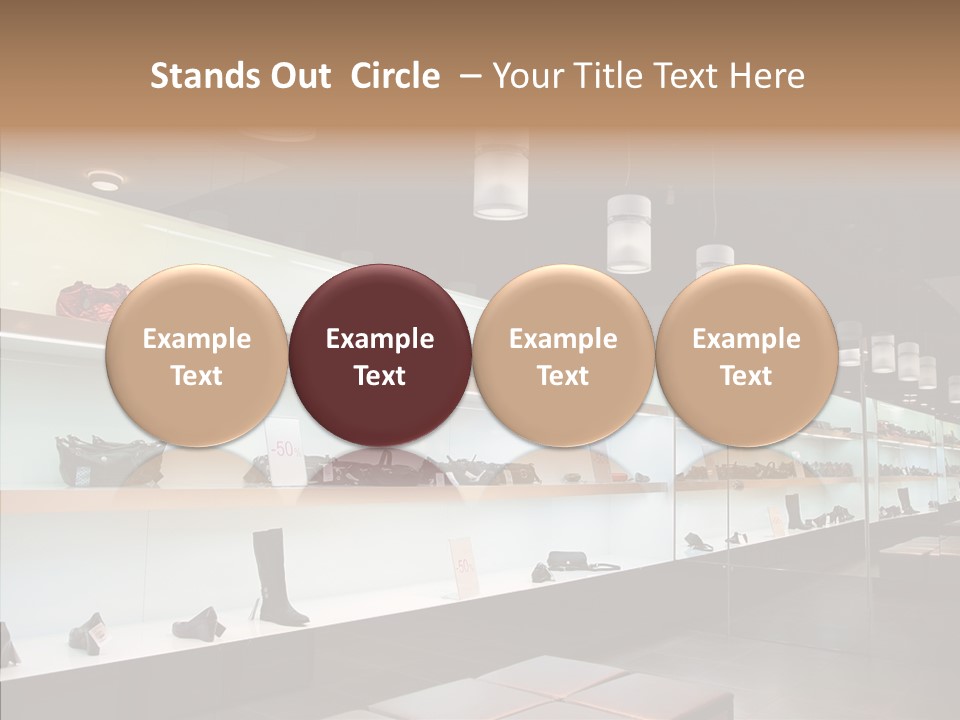 Stands Out Circle – Your Title Text Here

Example Text

Example Text

Example Text

Example Text

-50%

-50%